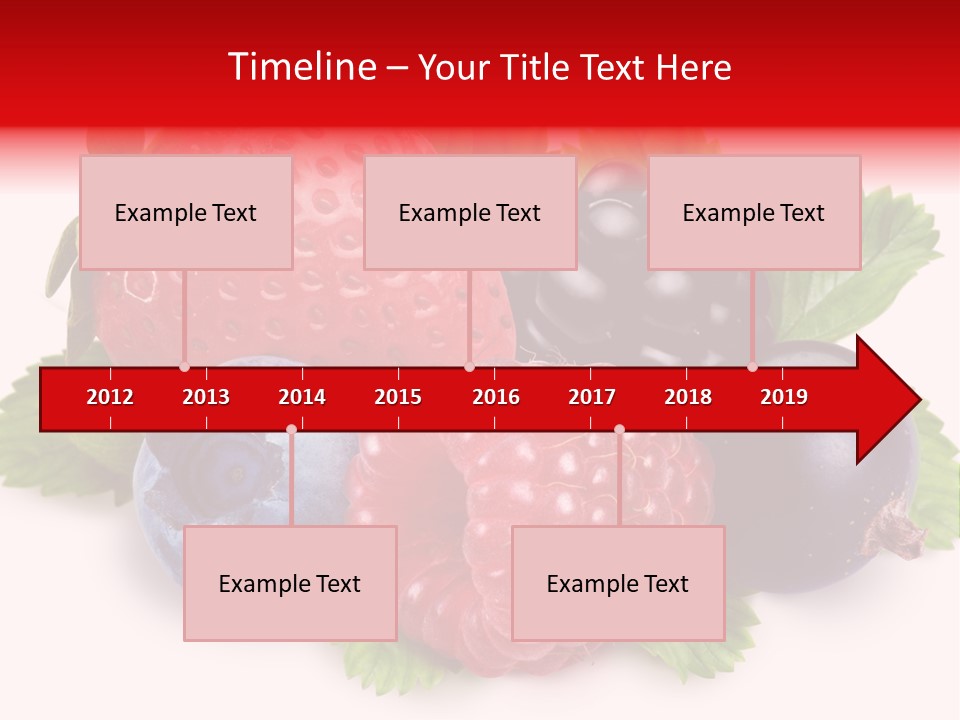 Timeline – Your Title Text Here

Example Text

Example Text

Example Text

2012 2013 2014 2015 2016 2017 2018 2019

Example Text

Example Text